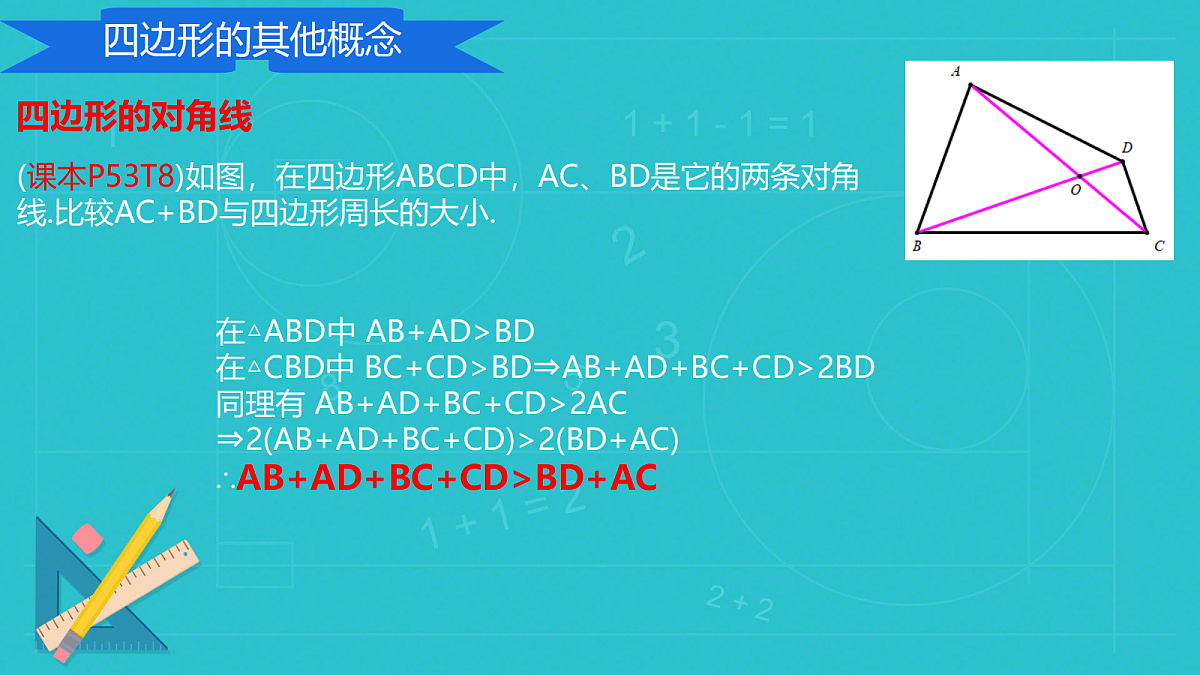 四边形的其他概念

四边形的对角线

(课本P53T8)如图，在四边形ABCD中，AC、BD是它的两条对角线.比较AC+BD与四边形周长的大小.

A
D
O
B
C

在△ABD中 AB+AD>BD
在△CBD中 BC+CD>BD⇒AB+AD+BC+CD>2BD
同理有 AB+AD+BC+CD>2AC
⇒2(AB+AD+BC+CD)>2(BD+AC)
∴AB+AD+BC+CD>BD+AC

1 + 1 - 1 = 1
2
3
1 + 1 = 2
2 + 2